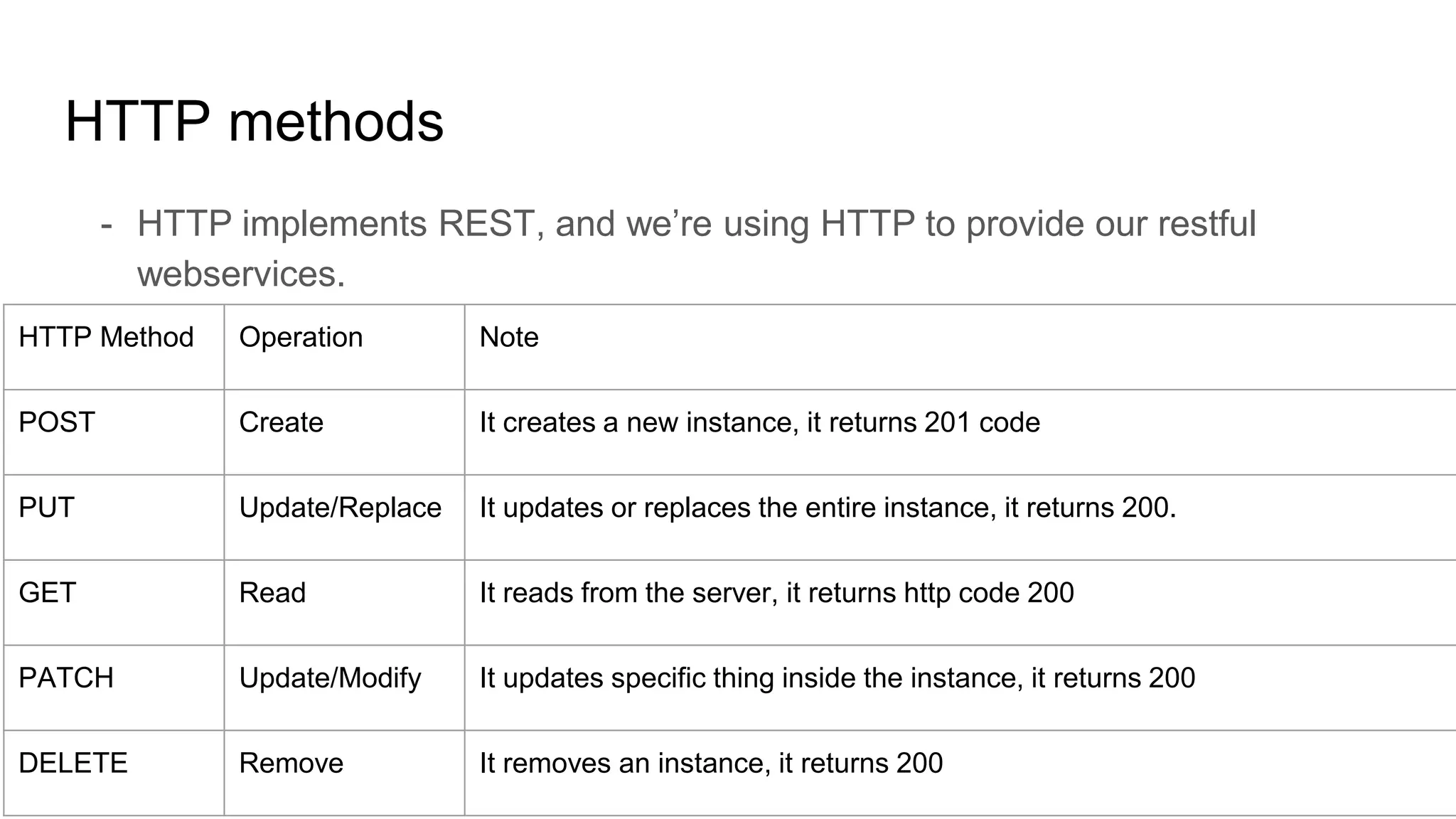 HTTP methods

- HTTP implements REST, and we’re using HTTP to provide our restful webservices.

| HTTP Method | Operation | Note |
|---|---|---|
| POST | Create | It creates a new instance, it returns 201 code |
| PUT | Update/Replace | It updates or replaces the entire instance, it returns 200. |
| GET | Read | It reads from the server, it returns http code 200 |
| PATCH | Update/Modify | It updates specific thing inside the instance, it returns 200 |
| DELETE | Remove | It removes an instance, it returns 200 |